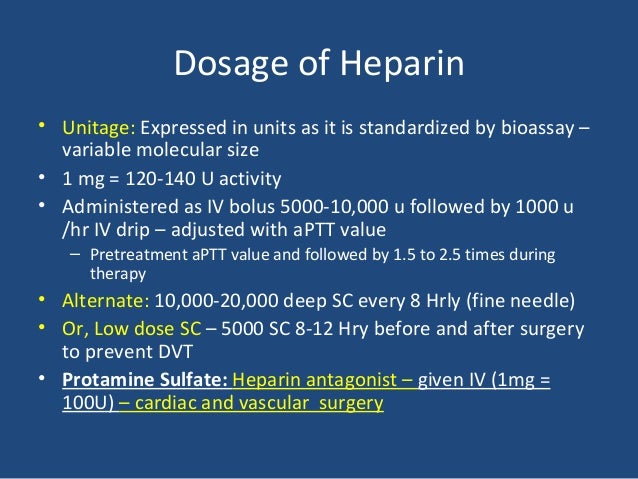 Dosage of Heparin

• Unitage: Expressed in units as it is standardized by bioassay – variable molecular size

• 1 mg = 120-140 U activity

• Administered as IV bolus 5000-10,000 u followed by 1000 u /hr IV drip – adjusted with aPTT value

– Pretreatment aPTT value and followed by 1.5 to 2.5 times during therapy

• Alternate: 10,000-20,000 deep SC every 8 Hrly (fine needle)

• Or, Low dose SC – 5000 SC 8-12 Hry before and after surgery to prevent DVT

• Protamine Sulfate: Heparin antagonist – given IV (1mg = 100U) – cardiac and vascular surgery